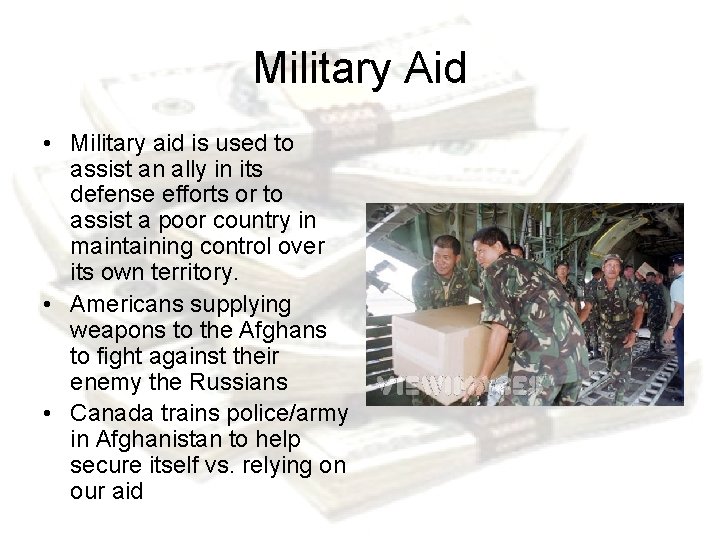 Military Aid

• Military aid is used to assist an ally in its defense efforts or to assist a poor country in maintaining control over its own territory.
• Americans supplying weapons to the Afghans to fight against their enemy the Russians
• Canada trains police/army in Afghanistan to help secure itself vs. relying on our aid

VIEWIMAGES